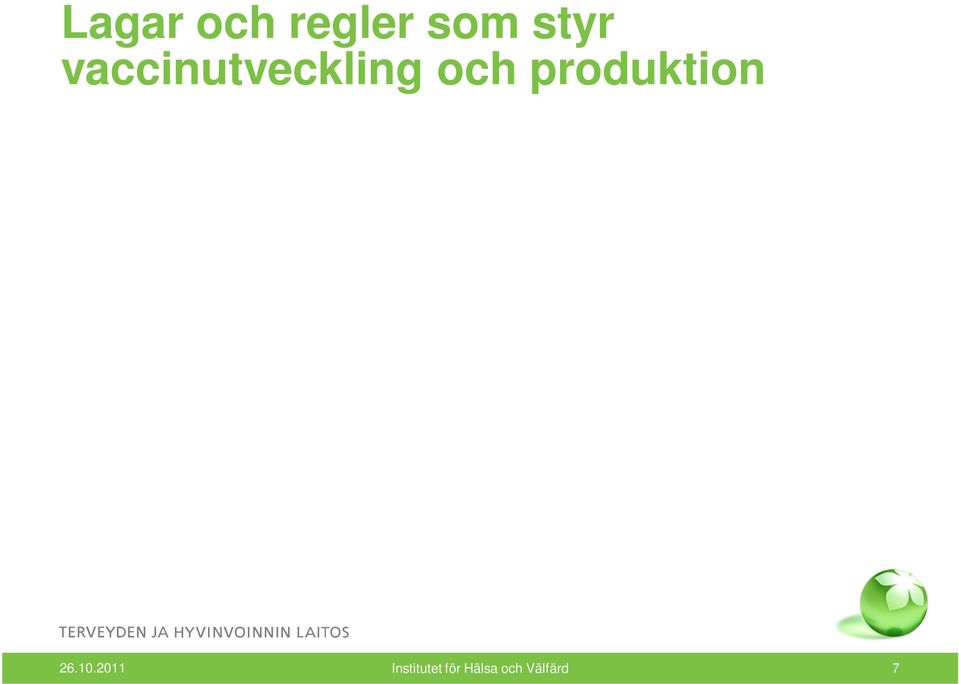 Lagar och regler som styr vaccinutveckling och produktion

TERVEYDEN JA HYVINVOINNIN LAITOS

26.10.2011 Institutet för Hälsa och Välfärd 7